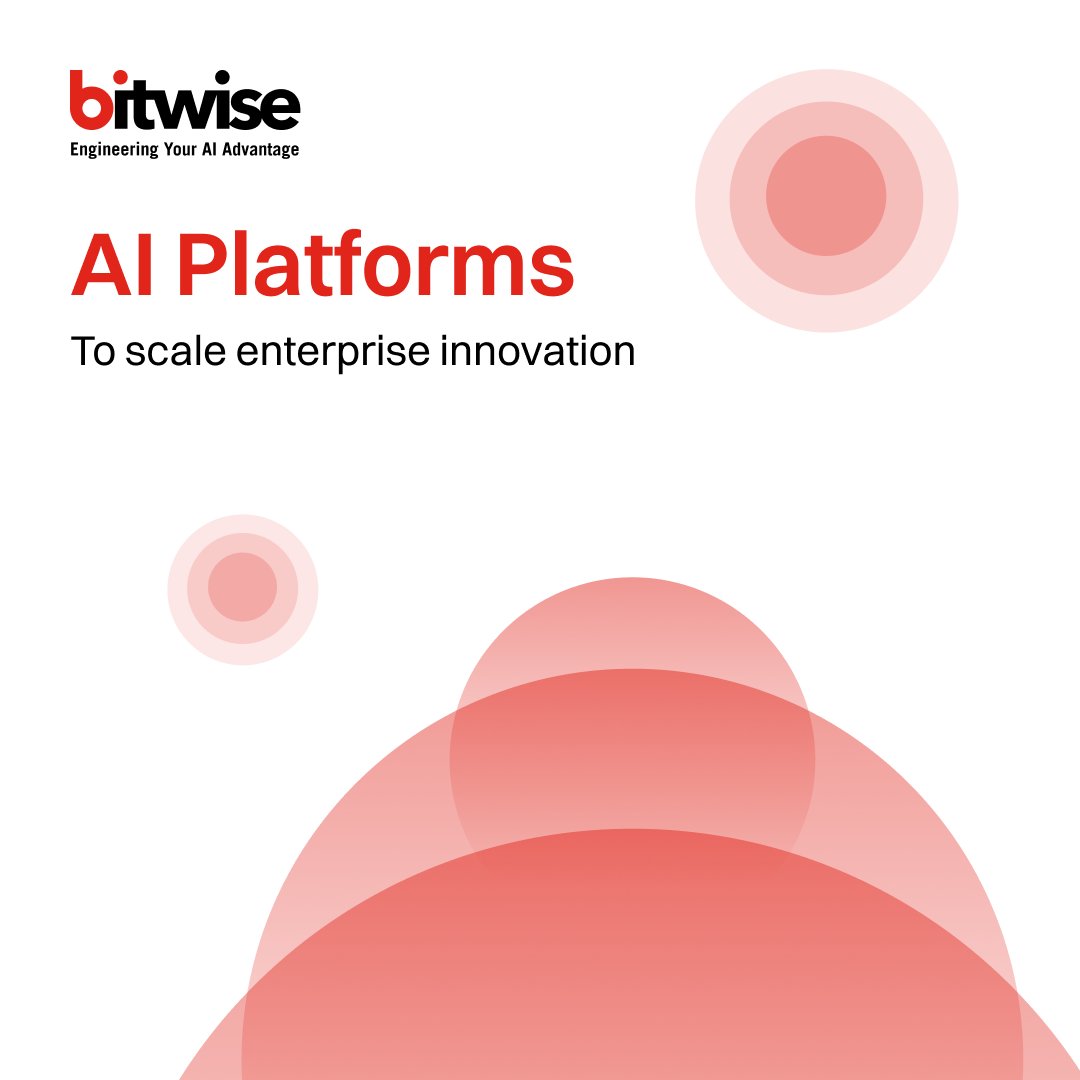 bitwise
Engineering Your AI Advantage

AI Platforms

To scale enterprise innovation